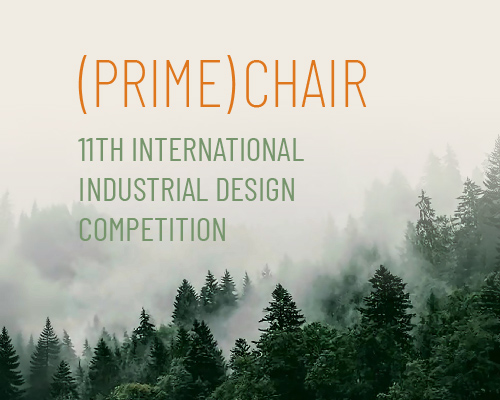 (PRIME)CHAIR

11TH INTERNATIONAL INDUSTRIAL DESIGN COMPETITION